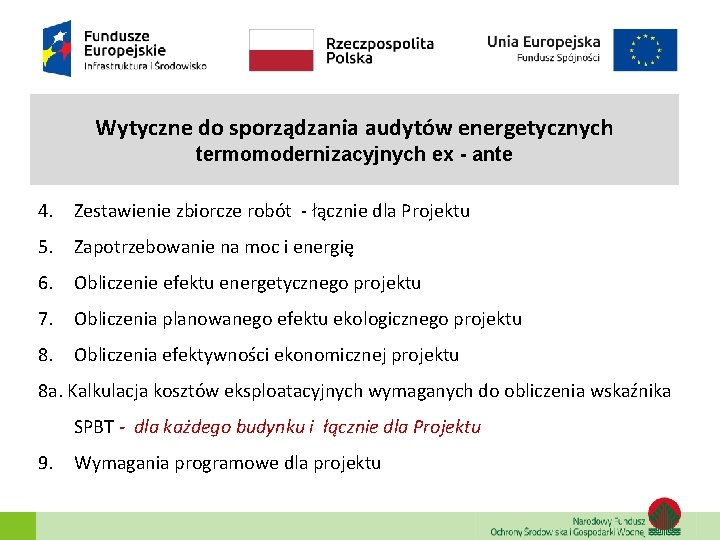 Fundusze Europejskie
Infrastruktura i Środowisko

Rzeczpospolita Polska

Unia Europejska
Fundusz Spójności

Wytyczne do sporządzania audytów energetycznych termomodernizacyjnych ex - ante

4. Zestawienie zbiorcze robót - łącznie dla Projektu

5. Zapotrzebowanie na moc i energię

6. Obliczenie efektu energetycznego projektu

7. Obliczenia planowanego efektu ekologicznego projektu

8. Obliczenia efektywności ekonomicznej projektu

8a. Kalkulacja kosztów eksploatacyjnych wymaganych do obliczenia wskaźnika SPBT - dla każdego budynku i łącznie dla Projektu

9. Wymagania programowe dla projektu

Narodowy Fundusz
Ochrony Środowiska i Gospodarki Wodnej